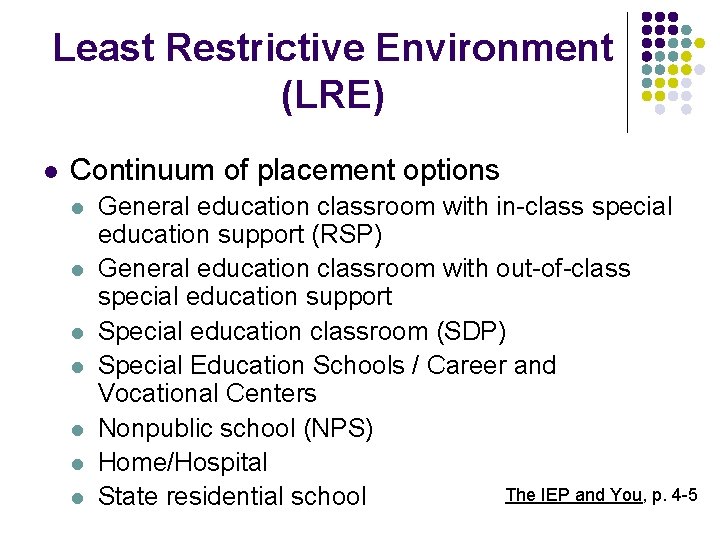 Least Restrictive Environment (LRE)

- Continuum of placement options
  - General education classroom with in-class special education support (RSP)
  - General education classroom with out-of-class special education support
  - Special education classroom (SDP)
  - Special Education Schools / Career and Vocational Centers
  - Nonpublic school (NPS)
  - Home/Hospital
  - State residential school

The IEP and You, p. 4-5